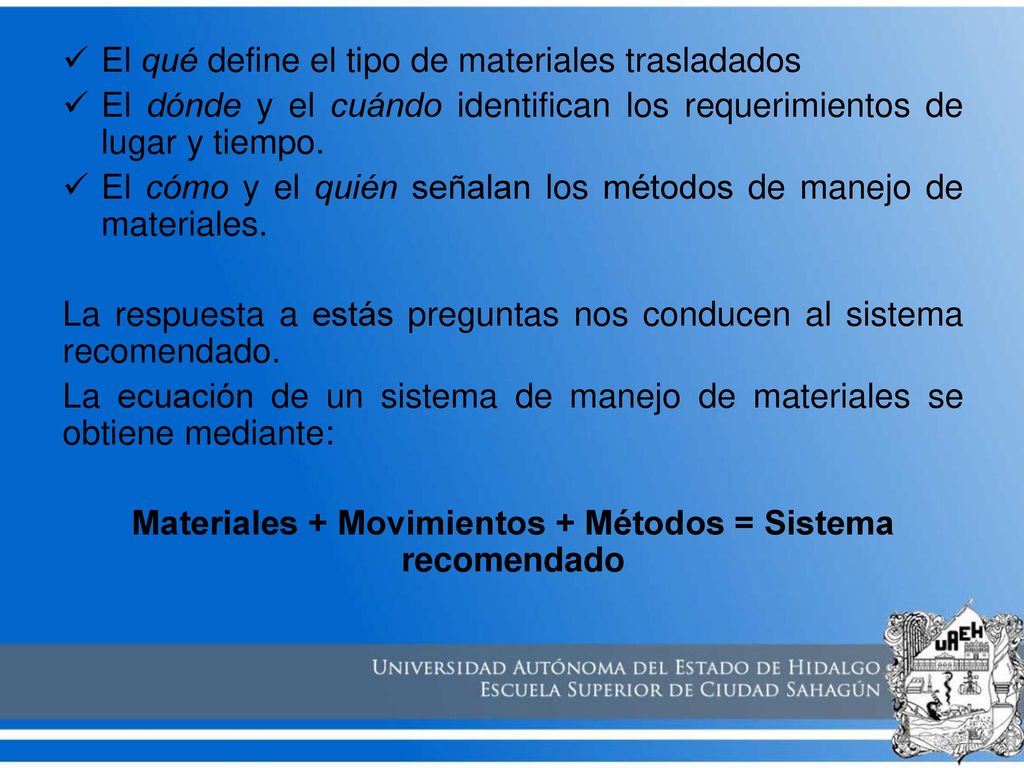 ✓ El qué define el tipo de materiales trasladados
✓ El dónde y el cuándo identifican los requerimientos de lugar y tiempo.
✓ El cómo y el quién señalan los métodos de manejo de materiales.

La respuesta a estás preguntas nos conducen al sistema recomendado.
La ecuación de un sistema de manejo de materiales se obtiene mediante:

Materiales + Movimientos + Métodos = Sistema recomendado

UNIVERSIDAD AUTÓNOMA DEL ESTADO DE HIDALGO
ESCUELA SUPERIOR DE CIUDAD SAHAGÚN

UAEH